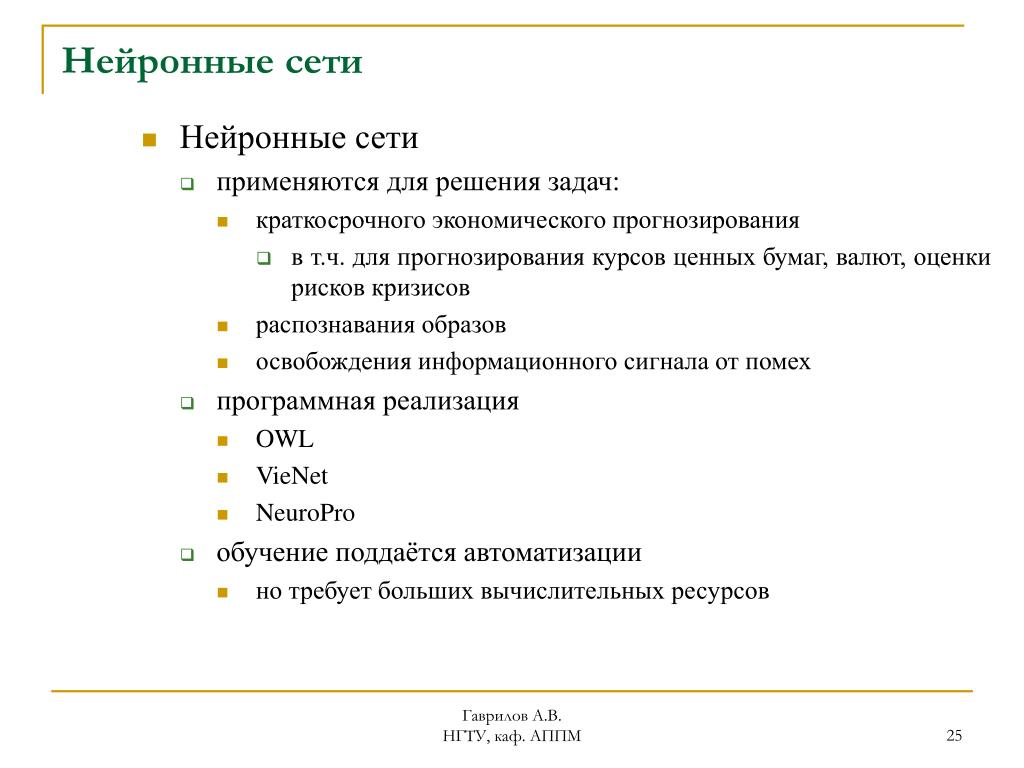 Нейронные сети

Нейронные сети

применяются для решения задач:

краткосрочного экономического прогнозирования

в т.ч. для прогнозирования курсов ценных бумаг, валют, оценки рисков кризисов

распознавания образов

освобождения информационного сигнала от помех

программная реализация

OWL

VieNet

NeuroPro

обучение поддаётся автоматизации

но требует больших вычислительных ресурсов

Гаврилов А.В.
НГТУ, каф. АППМ

25